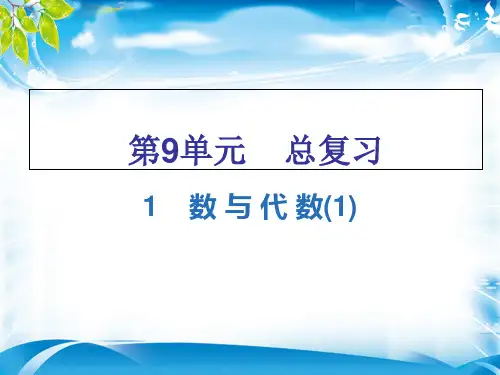 第9单元　总复习

1　数与代数(1)